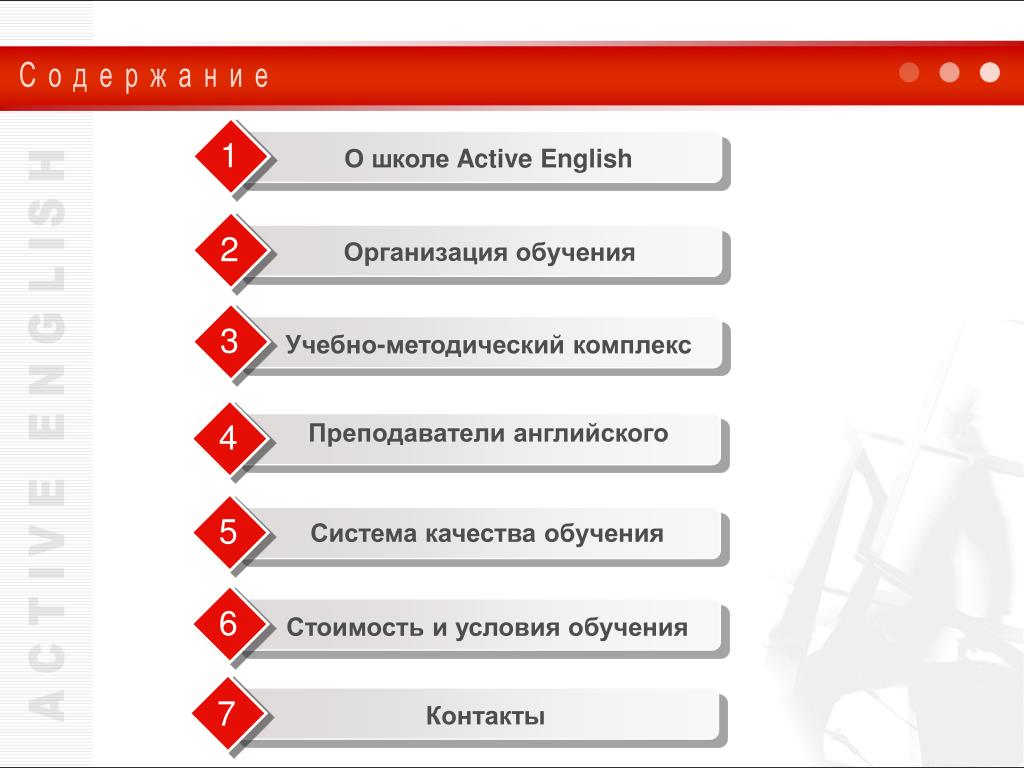 Содержание

ACTIVE ENGLISH

1 О школе Active English

2 Организация обучения

3 Учебно-методический комплекс

4 Преподаватели английского

5 Система качества обучения

6 Стоимость и условия обучения

7 Контакты